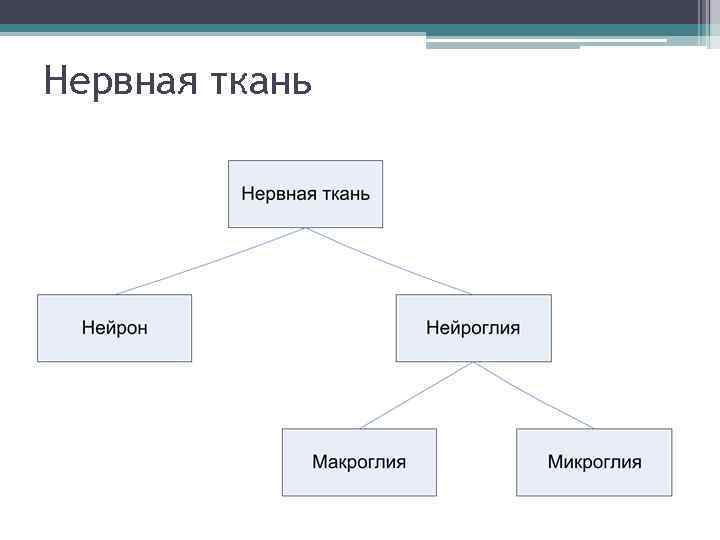 Нервная ткань

Нервная ткань

Нейрон

Нейроглия

Макроглия

Микроглия